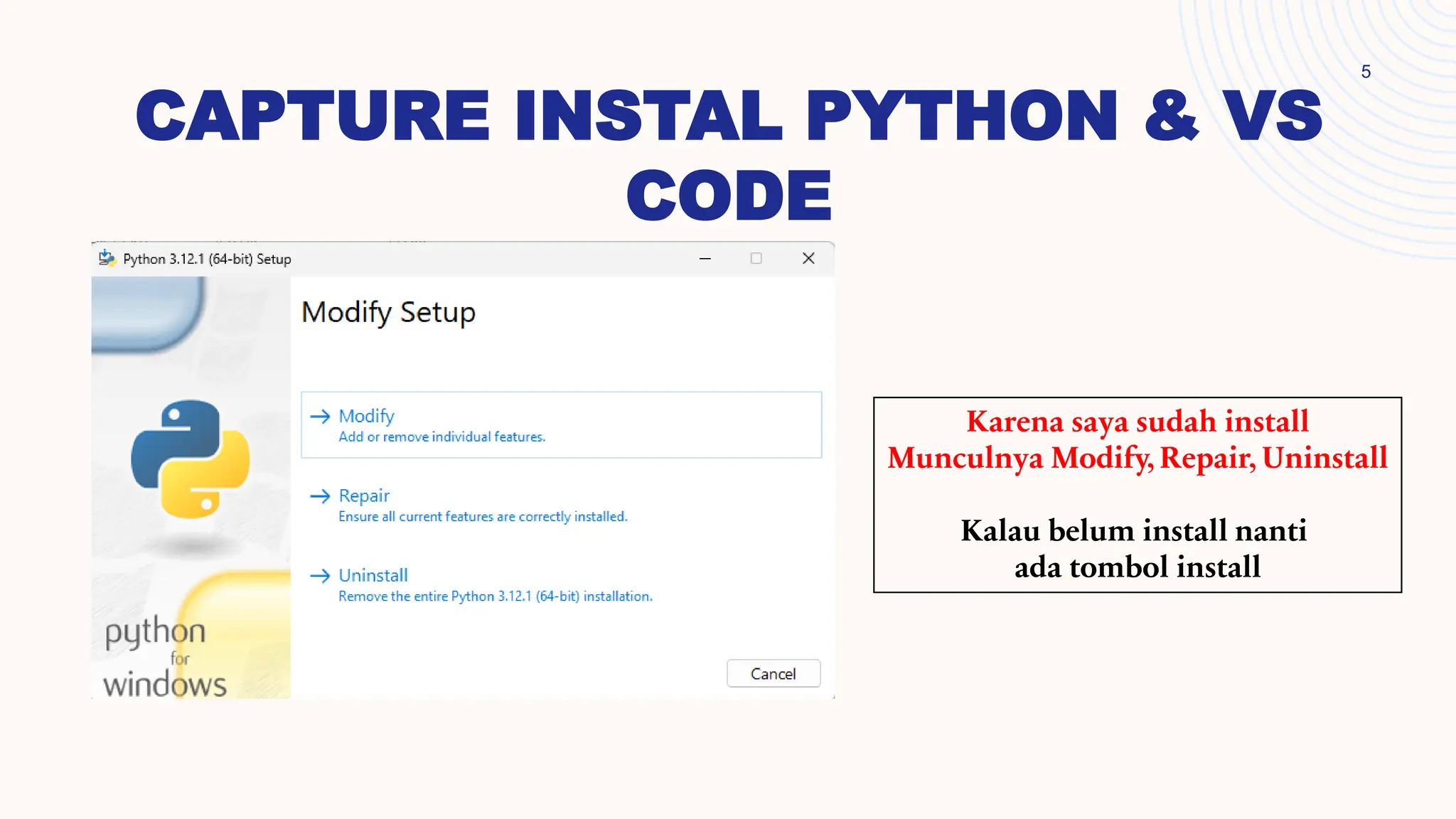 5

CAPTURE INSTAL PYTHON & VS CODE

Python 3.12.1 (64-bit) Setup

Modify Setup

→ Modify
Add or remove individual features.

→ Repair
Ensure all current features are correctly installed.

→ Uninstall
Remove the entire Python 3.12.1 (64-bit) installation.

python
for
windows

Cancel

Karena saya sudah install
Munculnya Modify, Repair, Uninstall

Kalau belum install nanti
ada tombol install